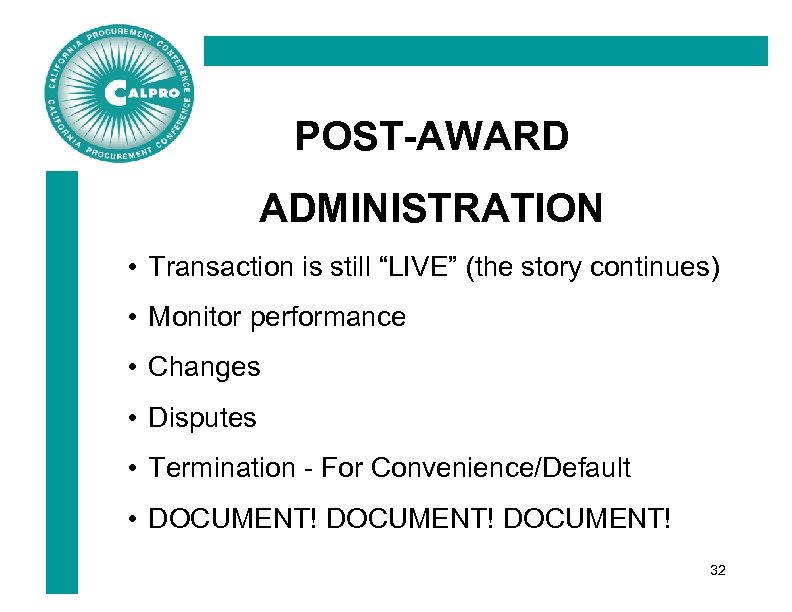 CALIFORNIA PROCUREMENT CONFERENCE
CALPRO
CALIFORNIA PROCUREMENT CONFERENCE

POST-AWARD ADMINISTRATION

• Transaction is still “LIVE” (the story continues)
• Monitor performance
• Changes
• Disputes
• Termination - For Convenience/Default
• DOCUMENT! DOCUMENT! DOCUMENT!

32